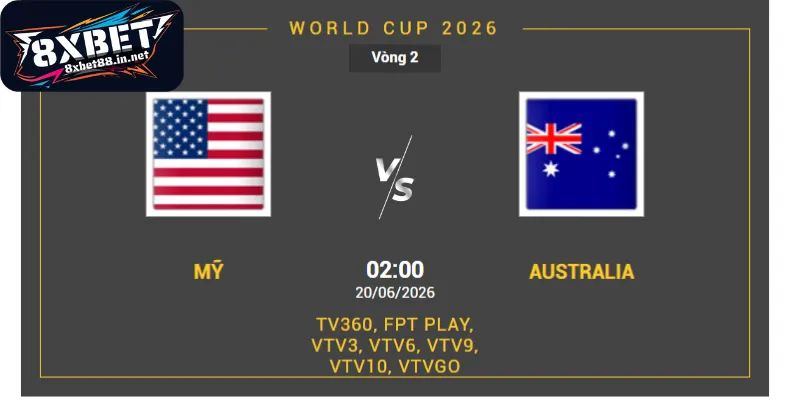 8XBET
8xbet88.in.net

WORLD CUP 2026

Vòng 2

VS

MỸ

02:00
20/06/2026

AUSTRALIA

TV360, FPT PLAY, VTV3, VTV6, VTV9, VTV10, VTVGO